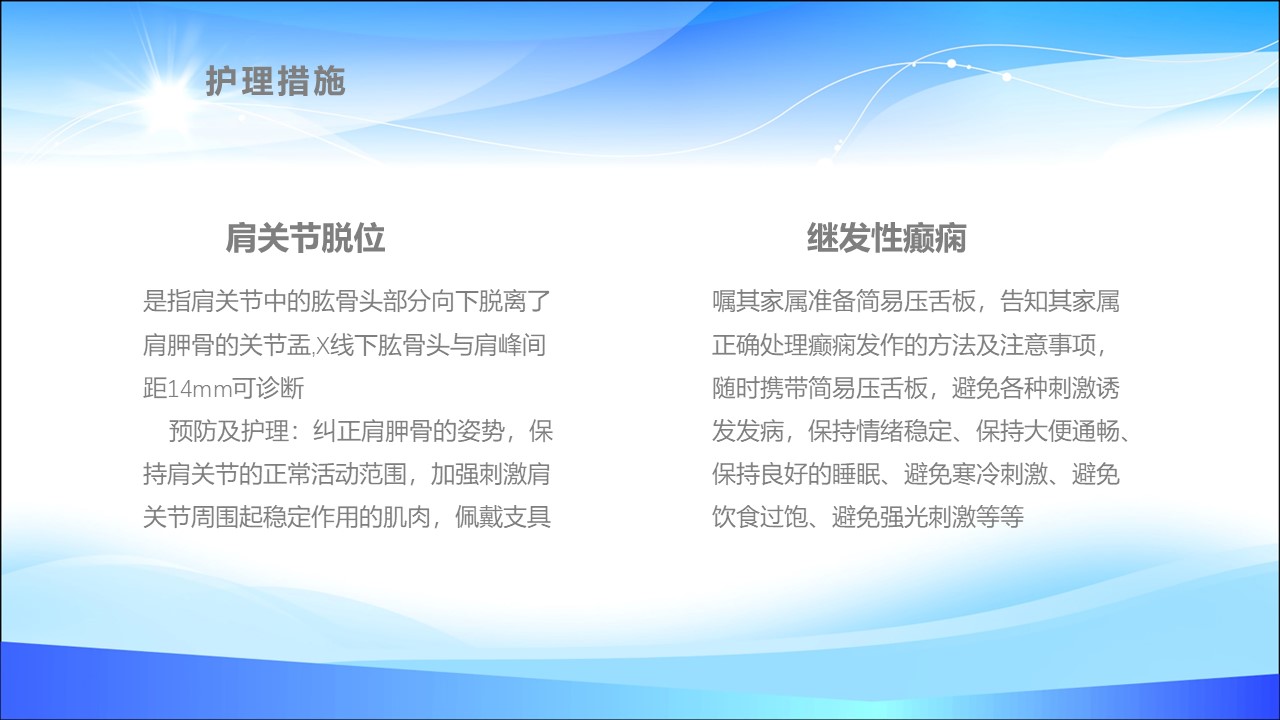 护理措施

肩关节脱位

是指肩关节中的肱骨头部分向下脱离了肩胛骨的关节盂,X线下肱骨头与肩峰间距14mm可诊断

预防及护理：纠正肩胛骨的姿势，保持肩关节的正常活动范围，加强刺激肩关节周围起稳定作用的肌肉，佩戴支具

继发性癫痫

嘱其家属准备简易压舌板，告知其家属正确处理癫痫发作的方法及注意事项，随时携带简易压舌板，避免各种刺激诱发发病，保持情绪稳定、保持大便通畅、保持良好的睡眠、避免寒冷刺激、避免饮食过饱、避免强光刺激等等